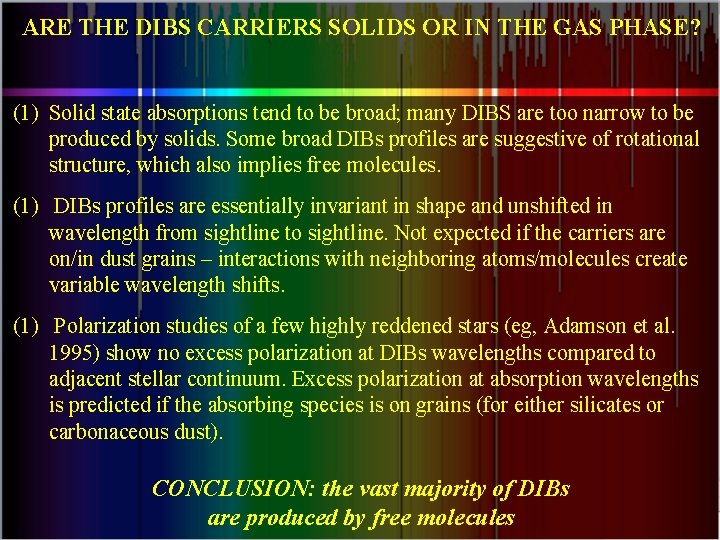 ARE THE DIBS CARRIERS SOLIDS OR IN THE GAS PHASE?

(1) Solid state absorptions tend to be broad; many DIBS are too narrow to be produced by solids. Some broad DIBs profiles are suggestive of rotational structure, which also implies free molecules.

(1) DIBs profiles are essentially invariant in shape and unshifted in wavelength from sightline to sightline. Not expected if the carriers are on/in dust grains – interactions with neighboring atoms/molecules create variable wavelength shifts.

(1) Polarization studies of a few highly reddened stars (eg, Adamson et al. 1995) show no excess polarization at DIBs wavelengths compared to adjacent stellar continuum. Excess polarization at absorption wavelengths is predicted if the absorbing species is on grains (for either silicates or carbonaceous dust).

CONCLUSION: the vast majority of DIBs are produced by free molecules